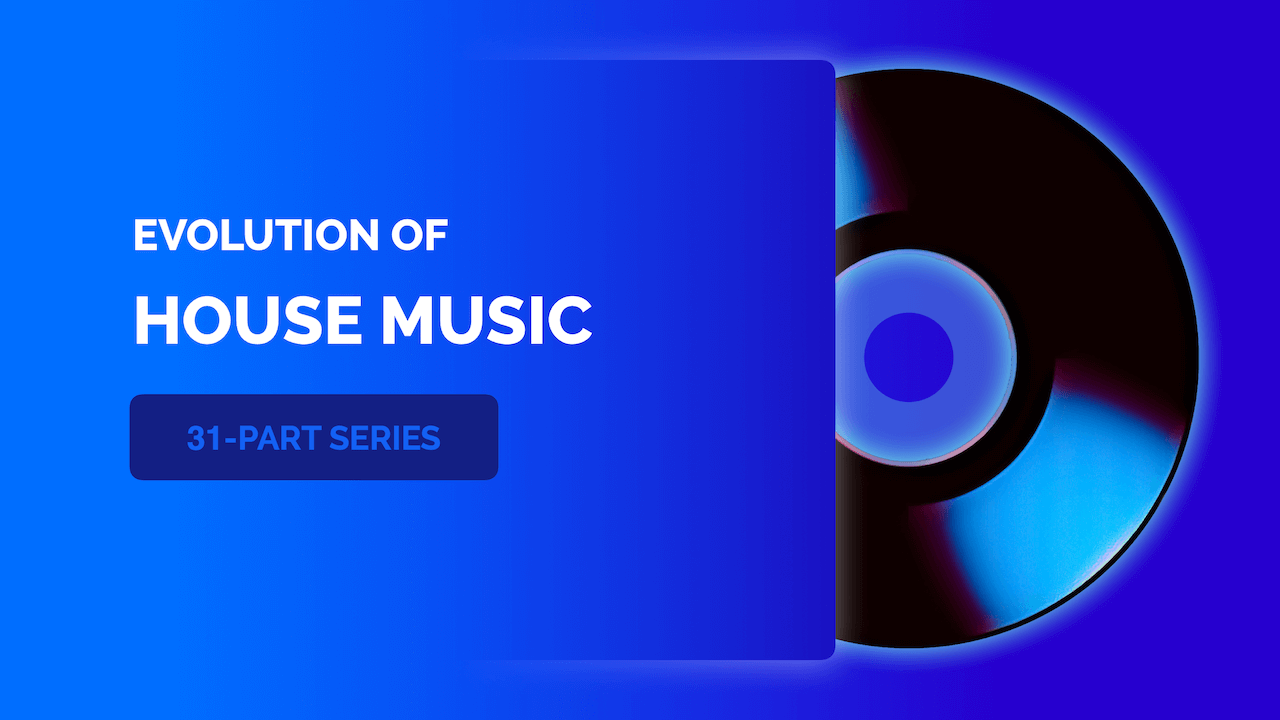 EVOLUTION OF
HOUSE MUSIC

31-PART SERIES